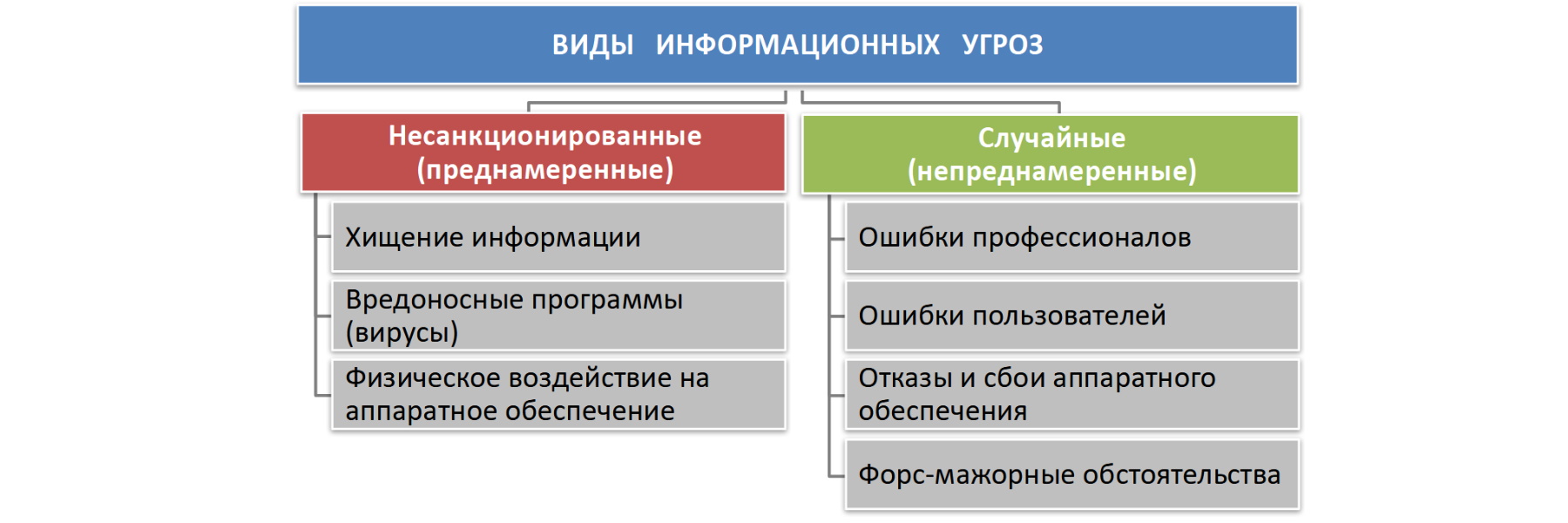 ВИДЫ ИНФОРМАЦИОННЫХ УГРОЗ

Несанкционированные (преднамеренные)

Хищение информации

Вредоносные программы (вирусы)

Физическое воздействие на аппаратное обеспечение

Случайные (непреднамеренные)

Ошибки профессионалов

Ошибки пользователей

Отказы и сбои аппаратного обеспечения

Форс-мажорные обстоятельства